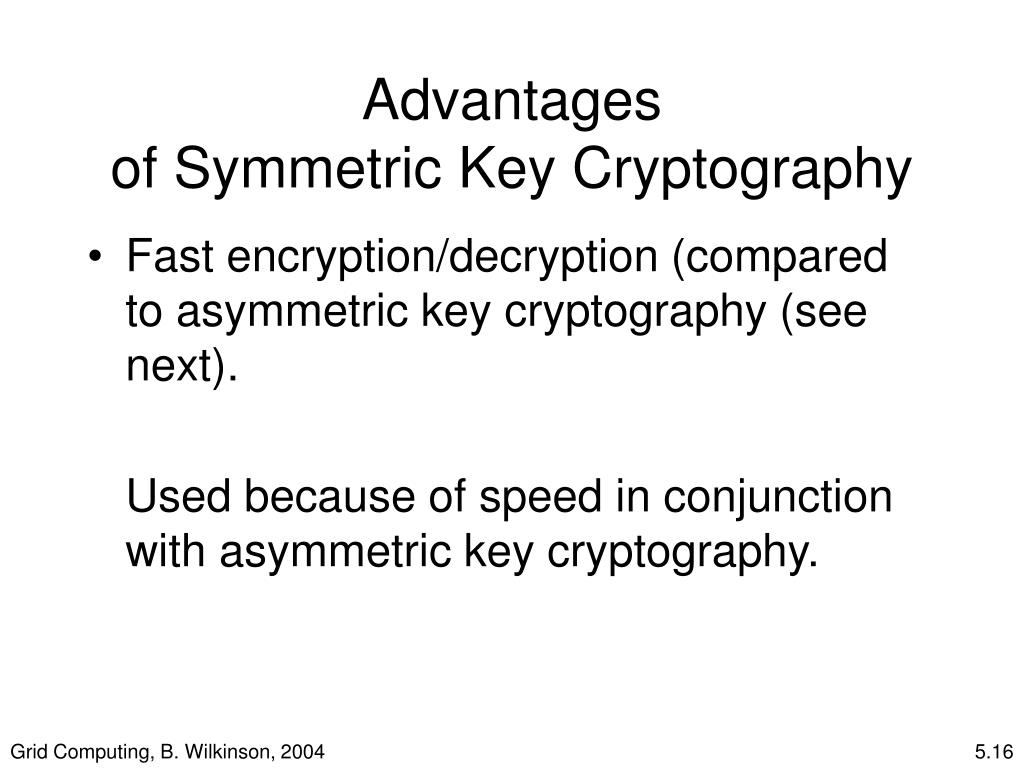 Advantages
of Symmetric Key Cryptography

• Fast encryption/decryption (compared to asymmetric key cryptography (see next).

Used because of speed in conjunction with asymmetric key cryptography.

Grid Computing, B. Wilkinson, 2004

5.16